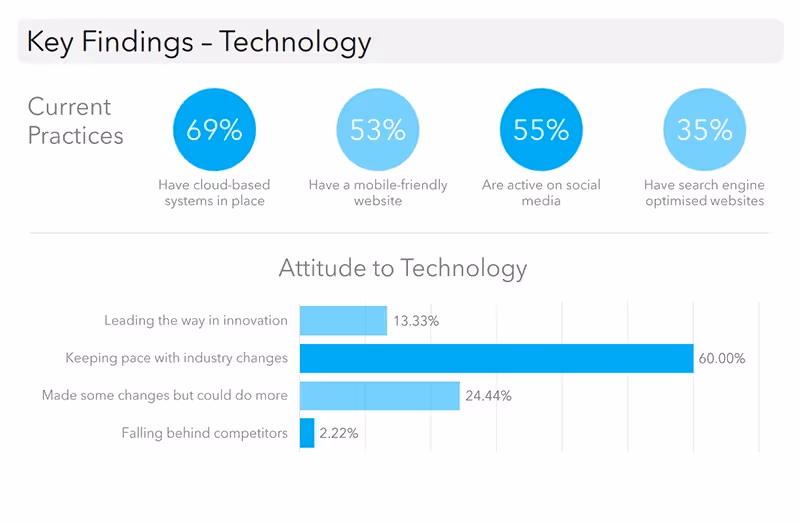 Key Findings – Technology

Current Practices

69%
Have cloud-based systems in place

53%
Have a mobile-friendly website

55%
Are active on social media

35%
Have search engine optimised websites

Attitude to Technology

Leading the way in innovation 13.33%

Keeping pace with industry changes 60.00%

Made some changes but could do more 24.44%

Falling behind competitors 2.22%